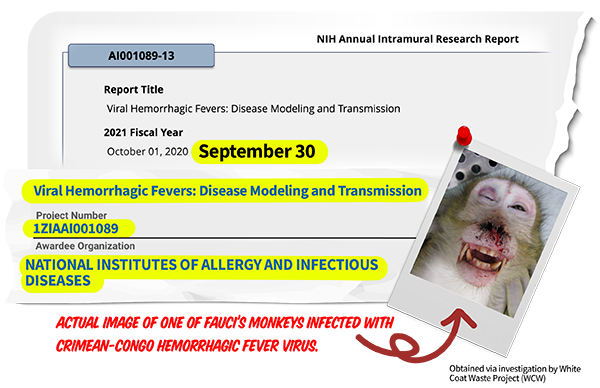 NIH Annual Intramural Research Report

AI001089-13

Report Title
Viral Hemorrhagic Fevers: Disease Modeling and Transmission

2021 Fiscal Year
October 01, 2020 September 30

Viral Hemorrhagic Fevers: Disease Modeling and Transmission

Project Number
1ZIAAI001089

Awardee Organization
NATIONAL INSTITUTES OF ALLERGY AND INFECTIOUS DISEASES

ACTUAL IMAGE OF ONE OF FAUCI'S MONKEYS INFECTED WITH CRIMEAN-CONGO HEMORRHAGIC FEVER VIRUS.

Obtained via investigation by White Coat Waste Project (WCW)